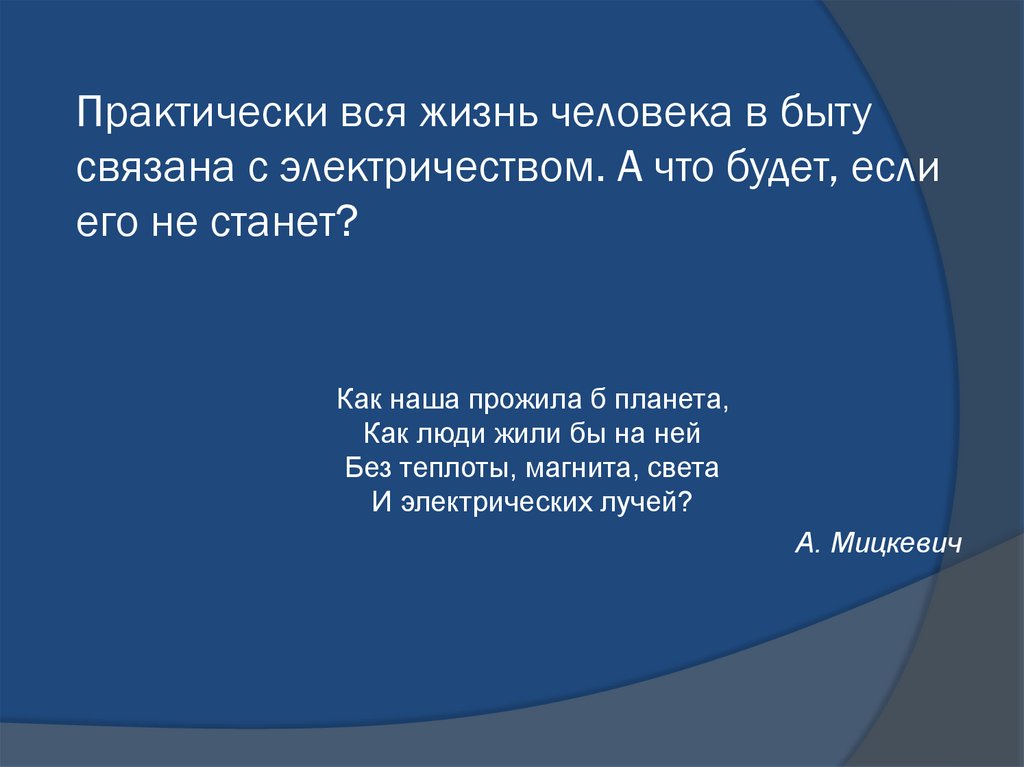 Практически вся жизнь человека в быту связана с электричеством. А что будет, если его не станет?

Как наша прожила б планета,
Как люди жили бы на ней
Без теплоты, магнита, света
И электрических лучей?

А. Мицкевич